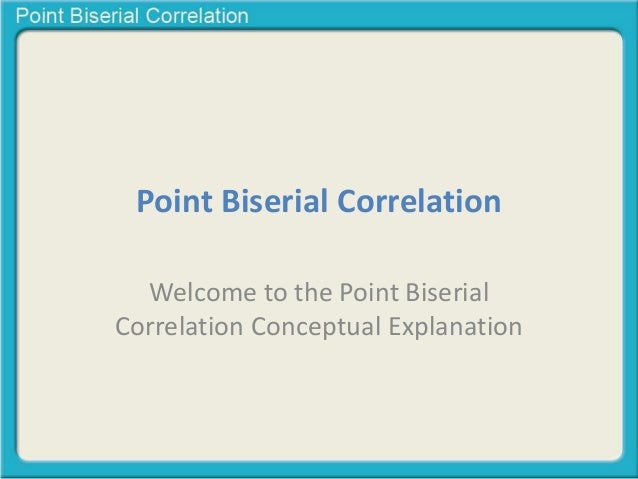 Point Biserial Correlation

Point Biserial Correlation

Welcome to the Point Biserial Correlation Conceptual Explanation